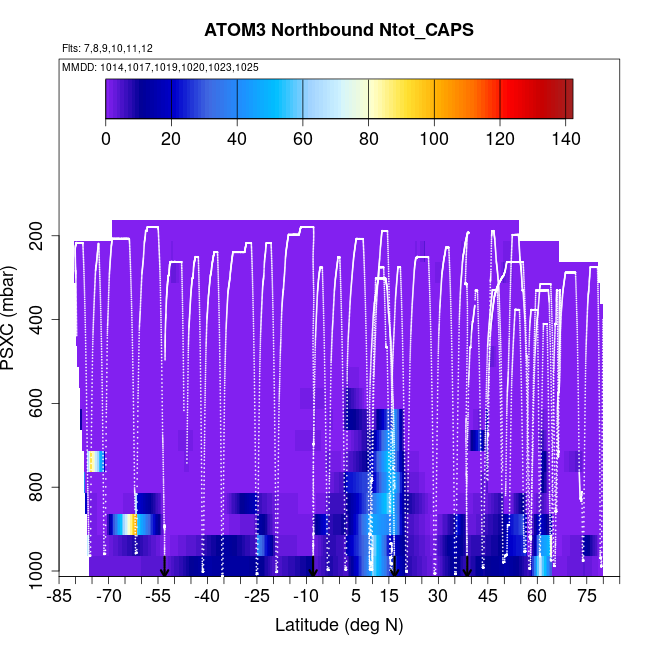 ATOM3 Northbound Ntot_CAPS

Flts: 7,8,9,10,11,12

MMDD: 1014,1017,1019,1020,1023,1025

0 20 40 60 80 100 120 140

PSXC (mbar)

200
400
600
800
1000

-85 -70 -55 -40 -25 -10 5 15 30 45 60 75

Latitude (deg N)